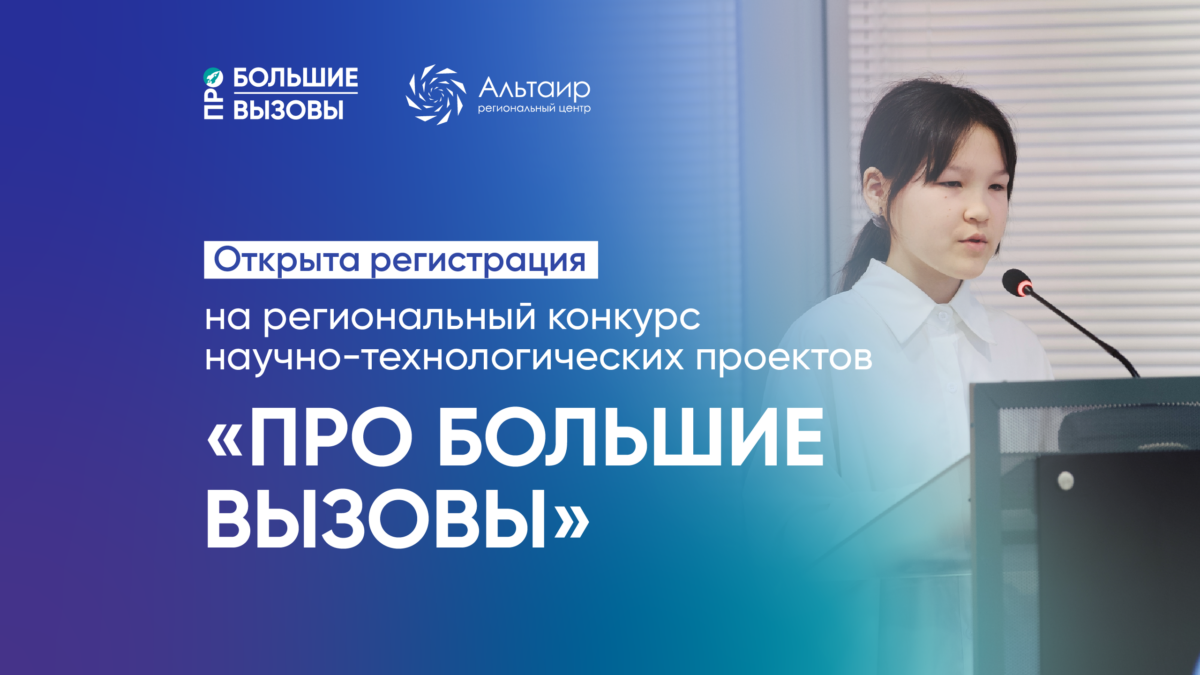 ПРО БОЛЬШИЕ ВЫЗОВЫ

Альтаир
региональный центр

Открыта регистрация

на региональный конкурс научно-технологических проектов

«ПРО БОЛЬШИЕ ВЫЗОВЫ»